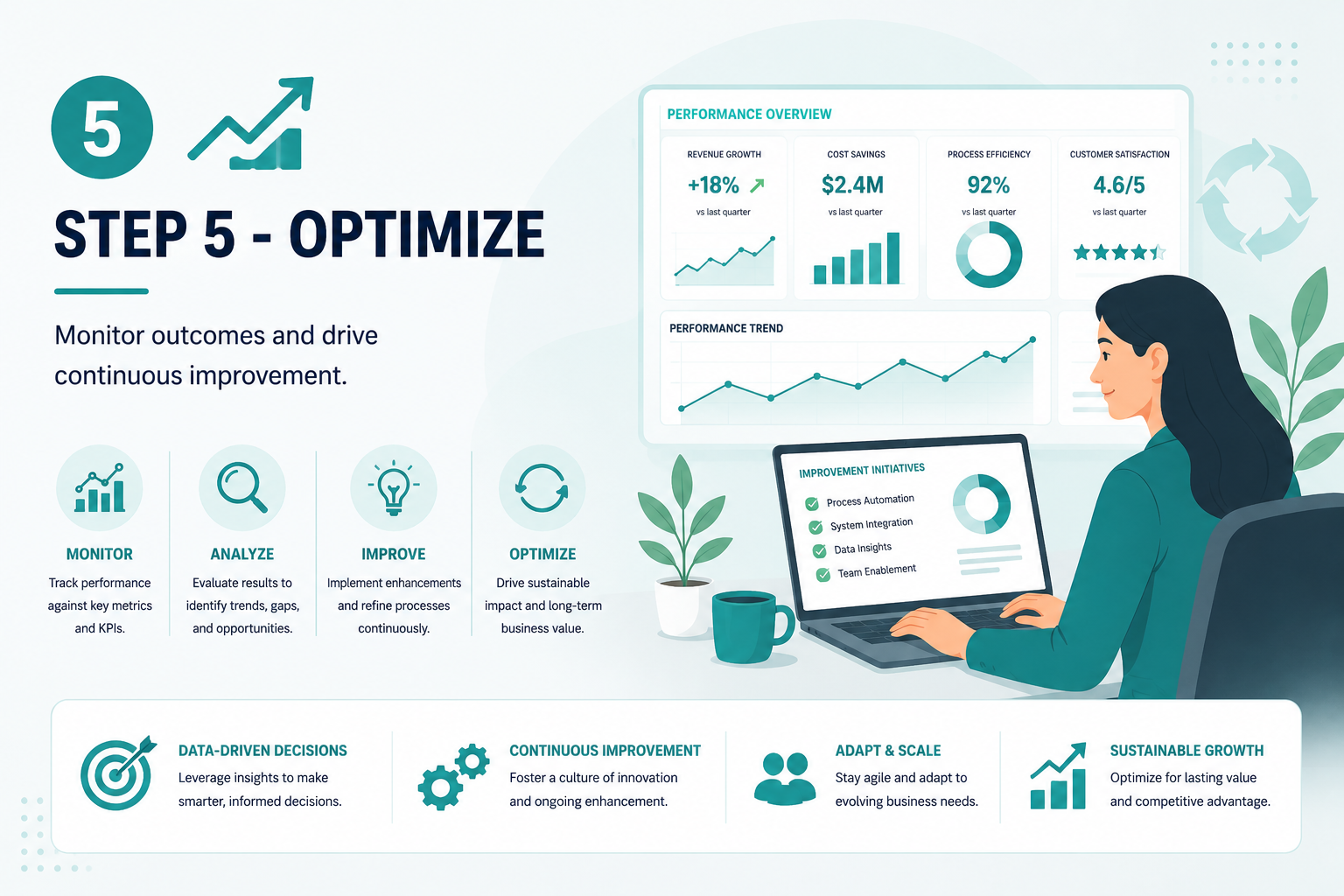 5

STEP 5 - OPTIMIZE

Monitor outcomes and drive continuous improvement.

MONITOR

Track performance against key metrics and KPIs.

ANALYZE

Evaluate results to identify trends, gaps, and opportunities.

IMPROVE

Implement enhancements and refine processes continuously.

OPTIMIZE

Drive sustainable impact and long-term business value.

PERFORMANCE OVERVIEW

REVENUE GROWTH
+18%
vs last quarter

COST SAVINGS
$2.4M
vs last quarter

PROCESS EFFICIENCY
92%
vs last quarter

CUSTOMER SATISFACTION
4.6/5
vs last quarter

PERFORMANCE TREND

IMPROVEMENT INITIATIVES
Process Automation
System Integration
Data Insights
Team Enablement

DATA-DRIVEN DECISIONS

Leverage insights to make smarter, informed decisions.

CONTINUOUS IMPROVEMENT

Foster a culture of innovation and ongoing enhancement.

ADAPT & SCALE

Stay agile and adapt to evolving business needs.

SUSTAINABLE GROWTH

Optimize for lasting value and competitive advantage.